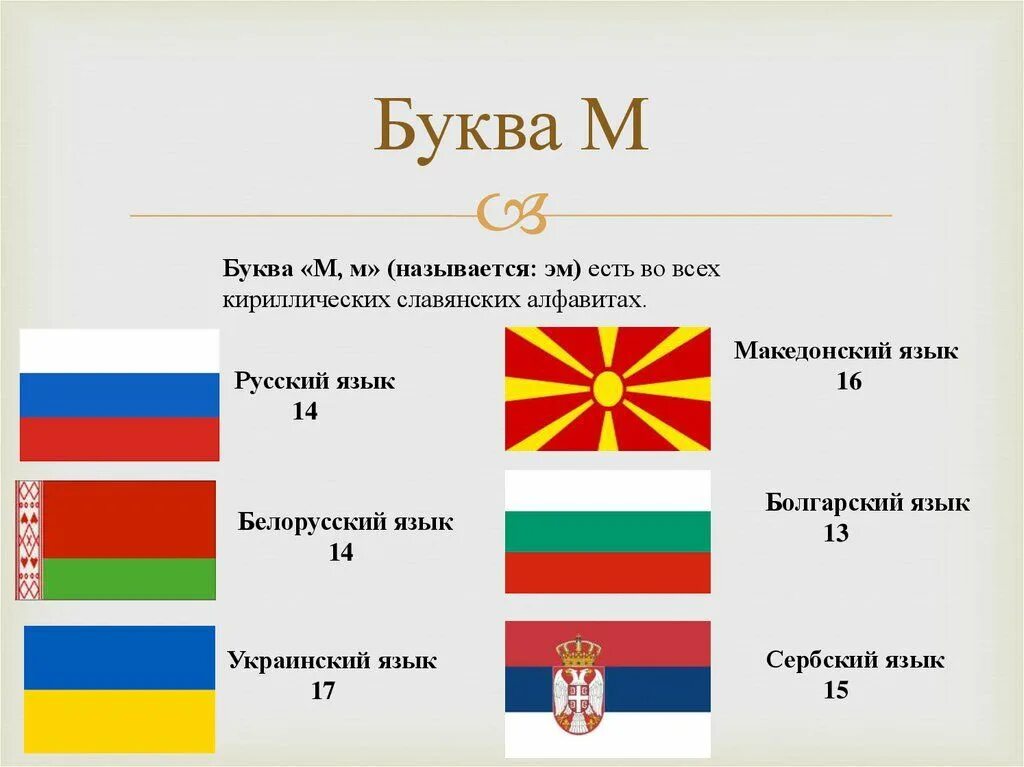 Буква М

Буква «М, м» (называется: эм) есть во всех кириллических славянских алфавитах.

Русский язык
14

Белорусский язык
14

Украинский язык
17

Македонский язык
16

Болгарский язык
13

Сербский язык
15